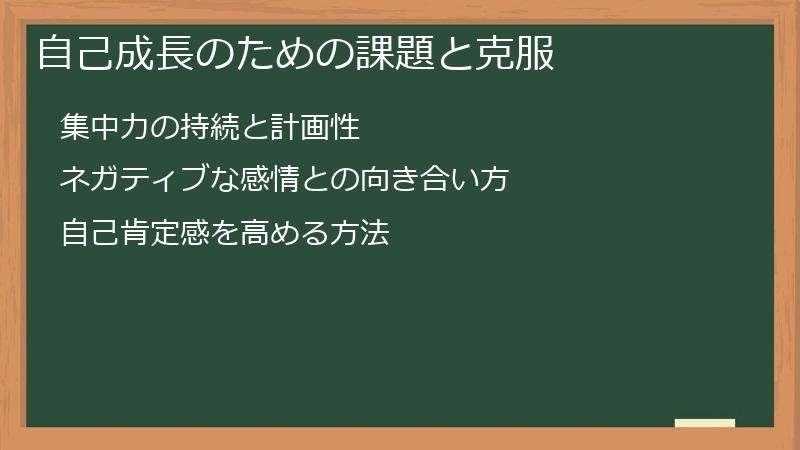 自己成長のための課題と克服

集中力の持続と計画性

ネガティブな感情との向き合い方

自己肯定感を高める方法